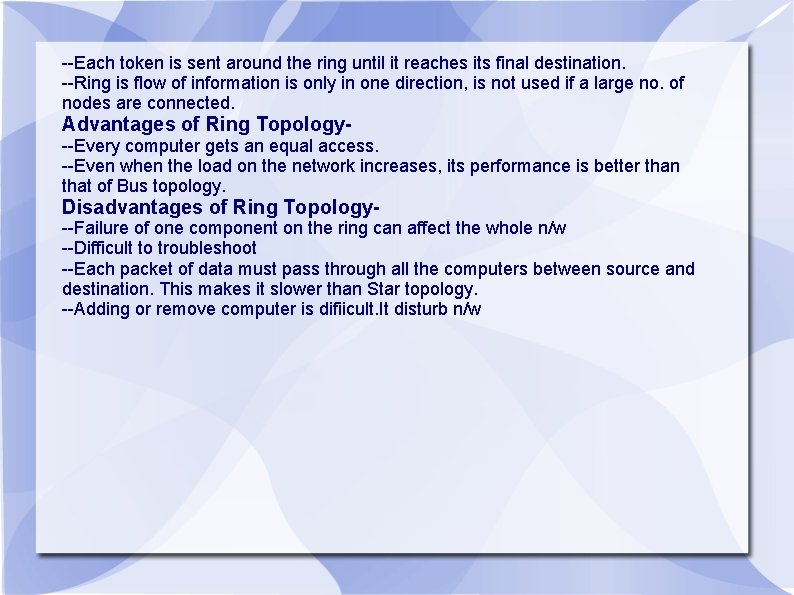 --Each token is sent around the ring until it reaches its final destination.
--Ring is flow of information is only in one direction, is not used if a large no. of nodes are connected.

Advantages of Ring Topology-
--Every computer gets an equal access.
--Even when the load on the network increases, its performance is better than that of Bus topology.

Disadvantages of Ring Topology-
--Failure of one component on the ring can affect the whole n/w
--Difficult to troubleshoot
--Each packet of data must pass through all the computers between source and destination. This makes it slower than Star topology.
--Adding or remove computer is difiicult.It disturb n/w